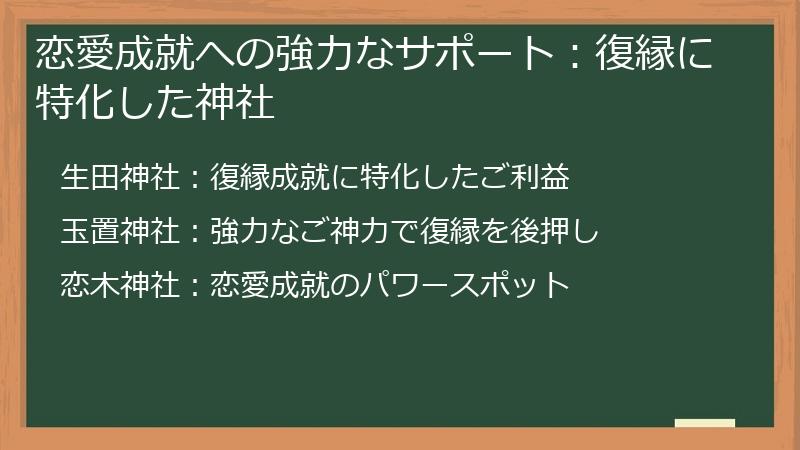 恋愛成就への強力なサポート：復縁に特化した神社

生田神社：復縁成就に特化したご利益

玉置神社：強力なご神力で復縁を後押し

恋木神社：恋愛成就のパワースポット